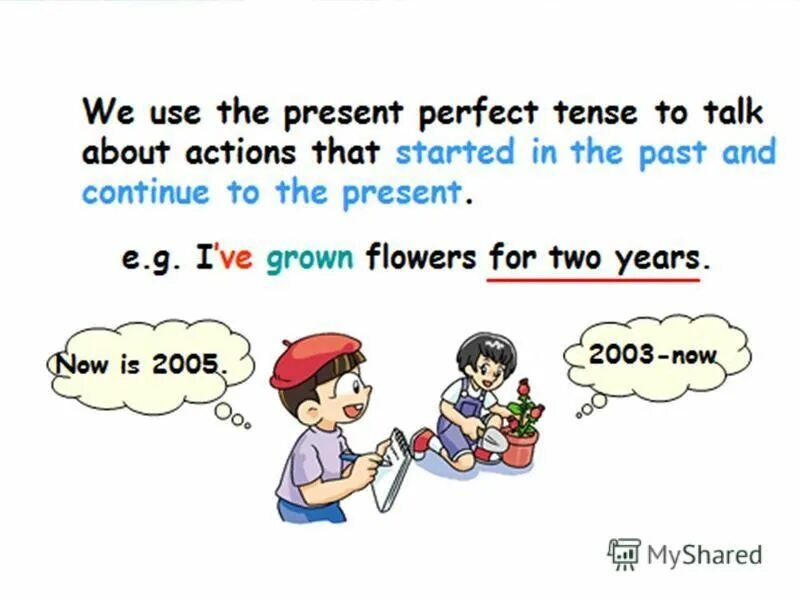 We use the present perfect tense to talk about actions that started in the past and continue to the present.

e.g. I've grown flowers for two years.

Now is 2005.

2003-now

MyShared